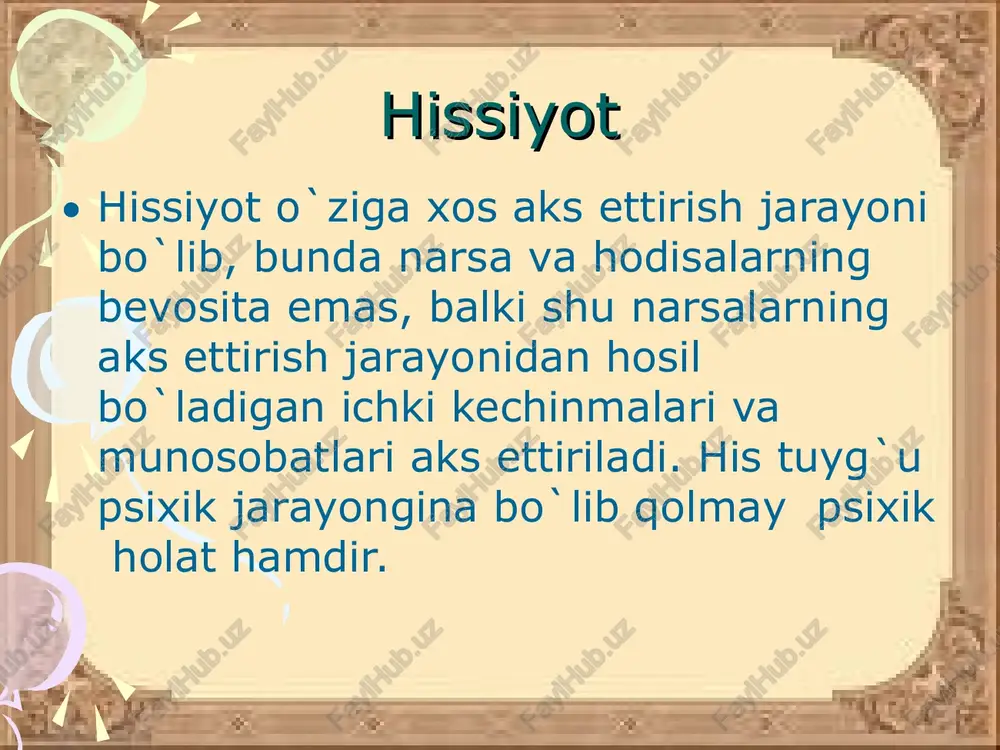 Hissiyot

• Hissiyot o`ziga xos aks ettirish jarayoni bo`lib, bunda narsa va hodisalarning bevosita emas, balki shu narsalarning aks ettirish jarayonidan hosil bo`ladigan ichki kechinmalari va munosobatlari aks ettiriladi. His tuyg`u psixik jarayongina bo`lib qolmay psixik holat hamdir.

FaylHub.uz